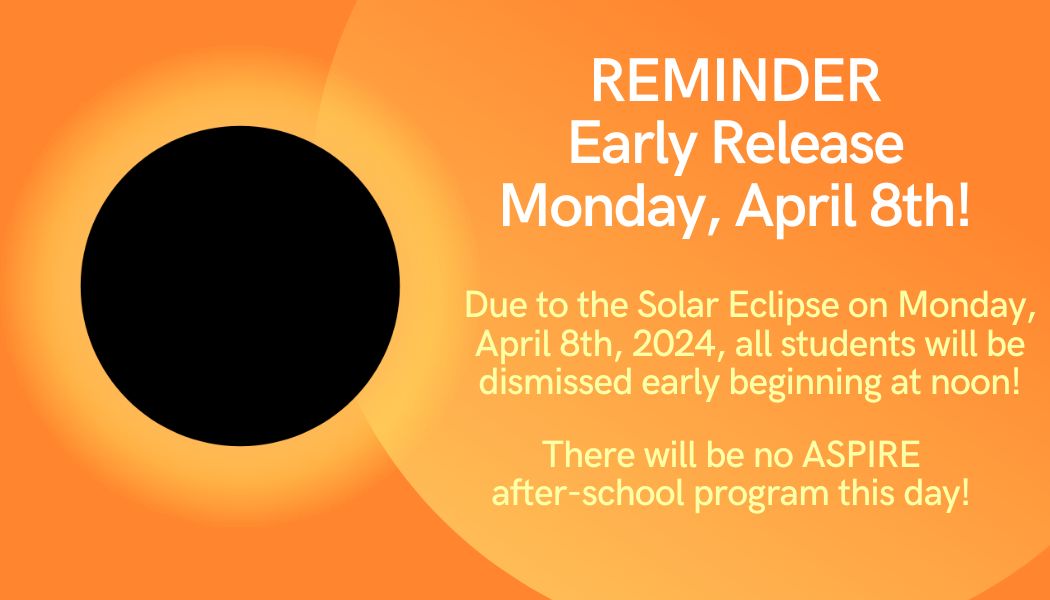 REMINDER
Early Release
Monday, April 8th!

Due to the Solar Eclipse on Monday, April 8th, 2024, all students will be dismissed early beginning at noon!

There will be no ASPIRE after-school program this day!